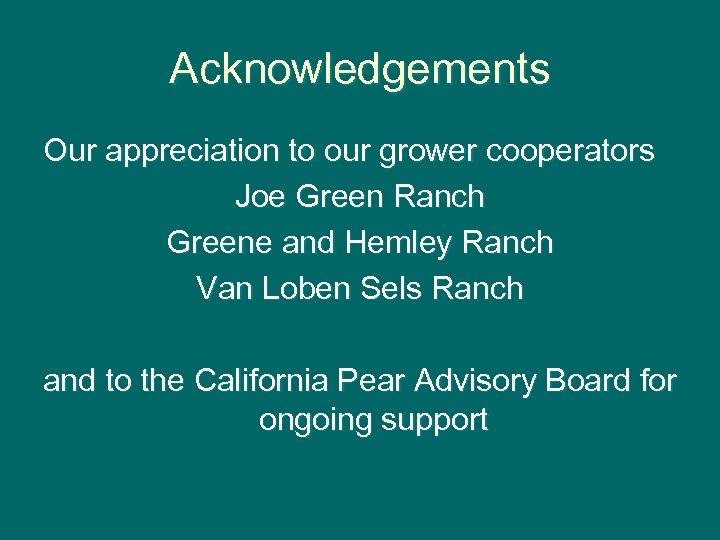 Acknowledgements

Our appreciation to our grower cooperators

Joe Green Ranch

Greene and Hemley Ranch

Van Loben Sels Ranch

and to the California Pear Advisory Board for ongoing support